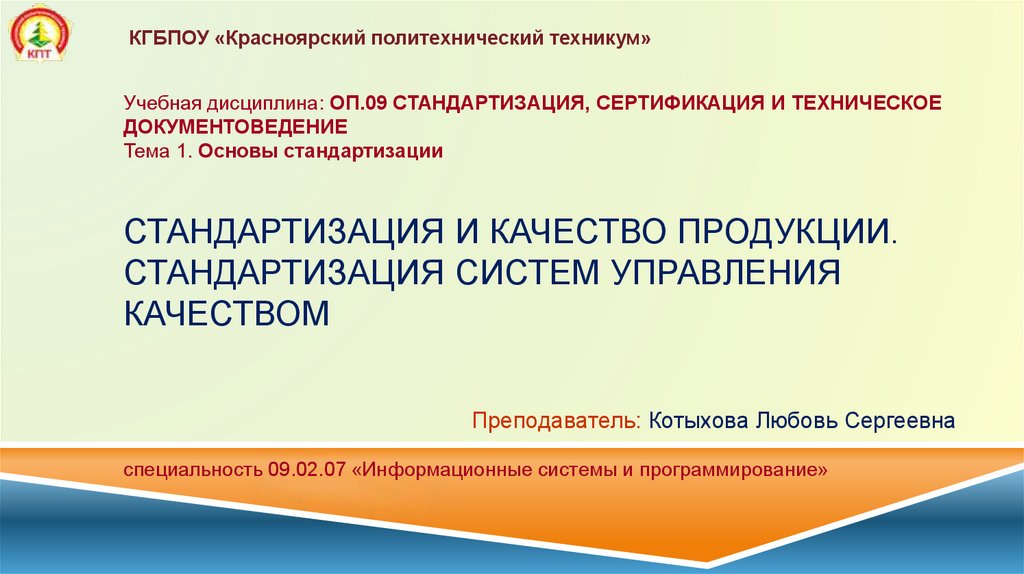 КПТ

КГБПОУ «Красноярский политехнический техникум»

Учебная дисциплина: ОП.09 СТАНДАРТИЗАЦИЯ, СЕРТИФИКАЦИЯ И ТЕХНИЧЕСКОЕ ДОКУМЕНТОВЕДЕНИЕ
Тема 1. Основы стандартизации

СТАНДАРТИЗАЦИЯ И КАЧЕСТВО ПРОДУКЦИИ. СТАНДАРТИЗАЦИЯ СИСТЕМ УПРАВЛЕНИЯ КАЧЕСТВОМ

Преподаватель: Котыхова Любовь Сергеевна

специальность 09.02.07 «Информационные системы и программирование»